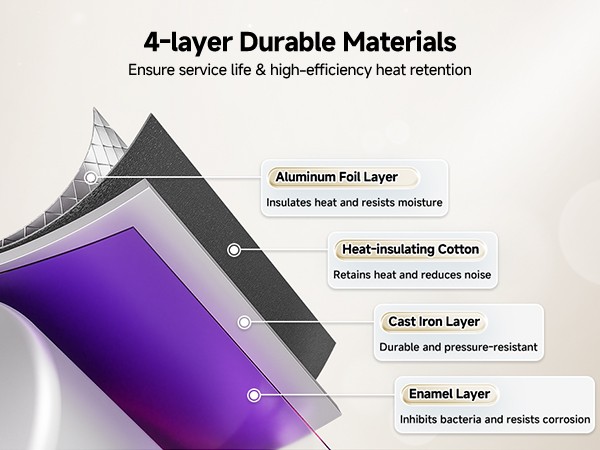 4-layer Durable Materials
Ensure service life & high-efficiency heat retention

Aluminum Foil Layer
Insulates heat and resists moisture

Heat-insulating Cotton
Retains heat and reduces noise

Cast Iron Layer
Durable and pressure-resistant

Enamel Layer
Inhibits bacteria and resists corrosion